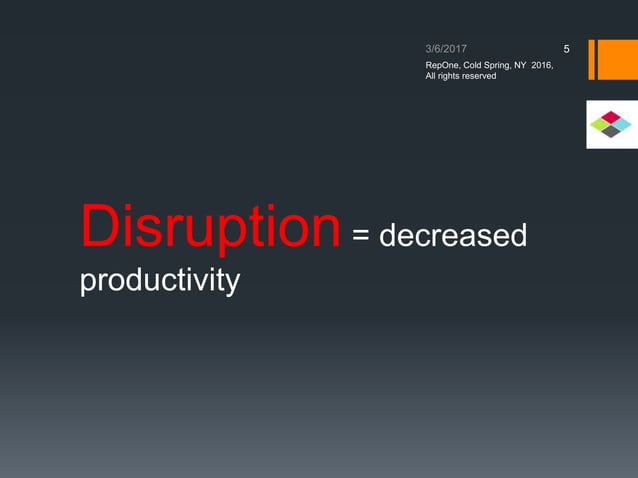 3/6/2017

5

RepOne, Cold Spring, NY 2016, All rights reserved

Disruption = decreased productivity